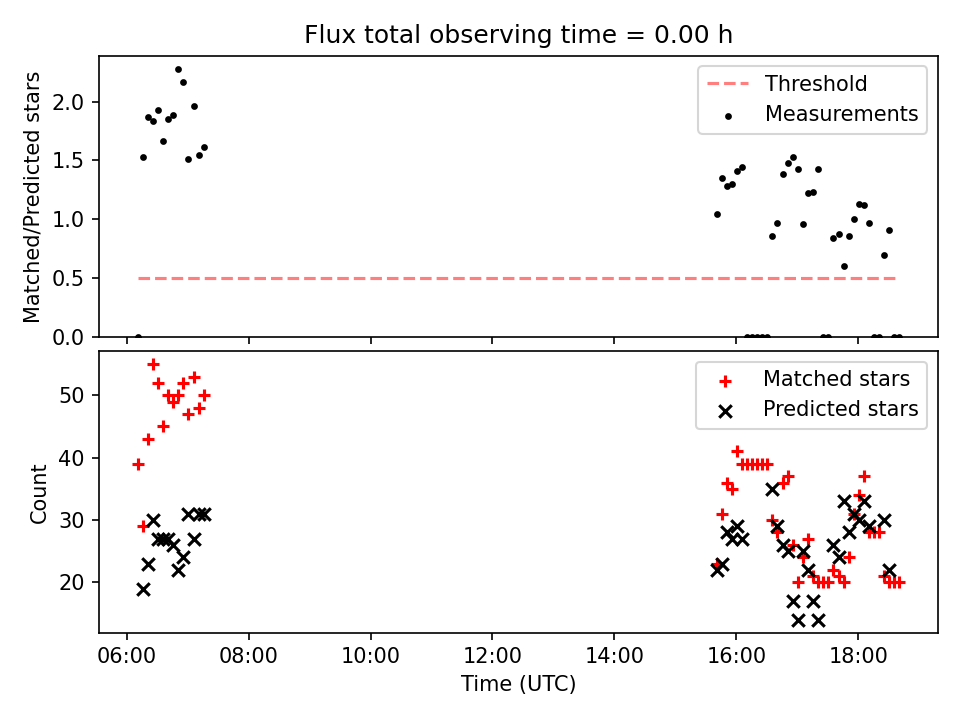 Flux total observing time = 0.00 h

Matched/Predicted stars

2.0
1.5
1.0
0.5
0.0

Threshold
Measurements

Count

50
40
30
20

Matched stars
Predicted stars

06:00
08:00
10:00
12:00
14:00
16:00
18:00

Time (UTC)